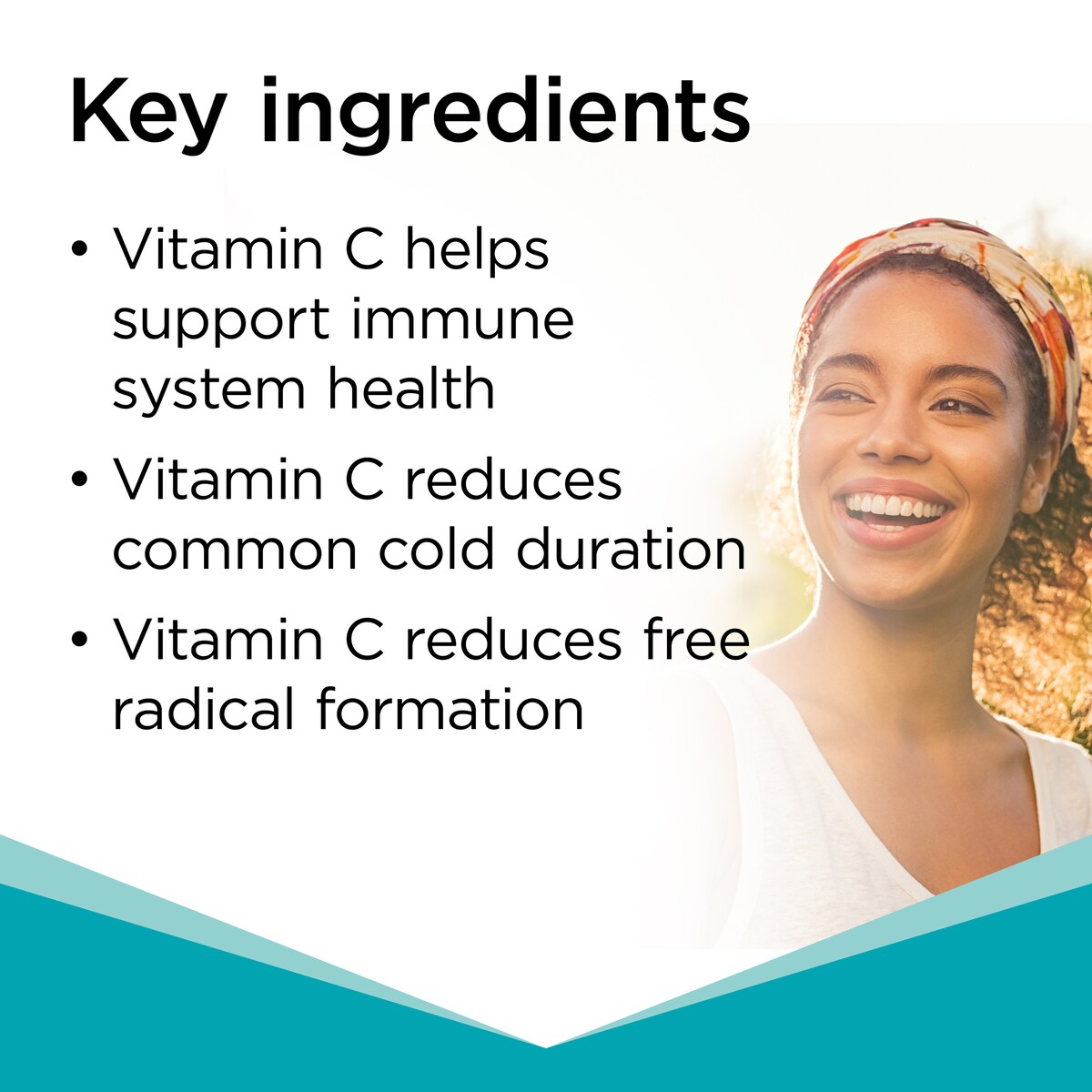 Key ingredients

• Vitamin C helps support immune system health

• Vitamin C reduces common cold duration

• Vitamin C reduces free radical formation